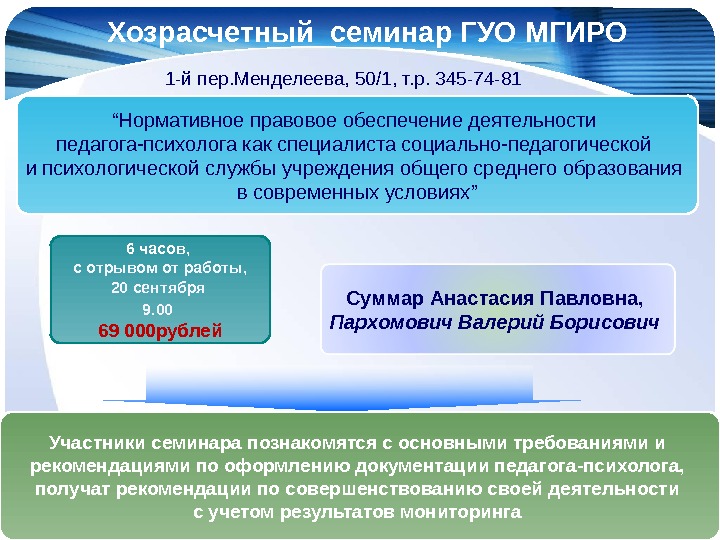 Хозрасчетный семинар ГУО МГИРО

1-й пер.Менделеева, 50/1, т.р. 345-74-81

“Нормативное правовое обеспечение деятельности педагога-психолога как специалиста социально-педагогической и психологической службы учреждения общего среднего образования в современных условиях”

6 часов,
с отрывом от работы,
20 сентября
9.00
69 000рублей

Суммар Анастасия Павловна,
Пархомович Валерий Борисович

Участники семинара познакомятся с основными требованиями и рекомендациями по оформлению документации педагога-психолога, получат рекомендации по совершенствованию своей деятельности с учетом результатов мониторинга